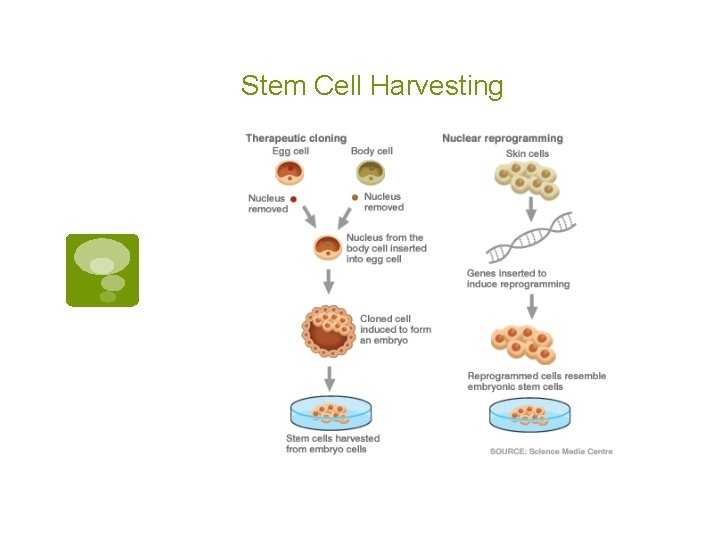 Stem Cell Harvesting

Therapeutic cloning

Egg cell

Body cell

Nucleus removed

Nucleus removed

Nucleus from the body cell inserted into egg cell

Cloned cell induced to form an embryo

Stem cells harvested from embryo cells

Nuclear reprogramming

Skin cells

Genes inserted to induce reprogramming

Reprogrammed cells resemble embryonic stem cells

SOURCE: Science Media Centre